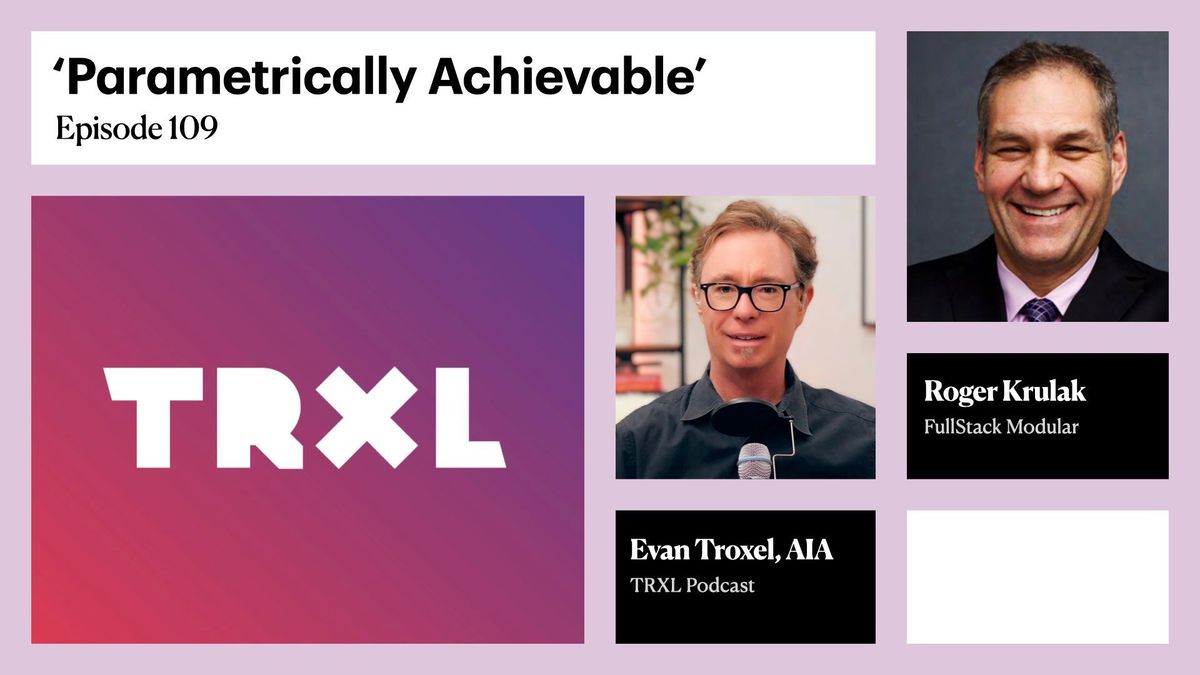 ‘Parametrically Achievable’
Episode 109

TRXL

Roger Krulak
FullStack Modular

Evan Troxel, AIA
TRXL Podcast